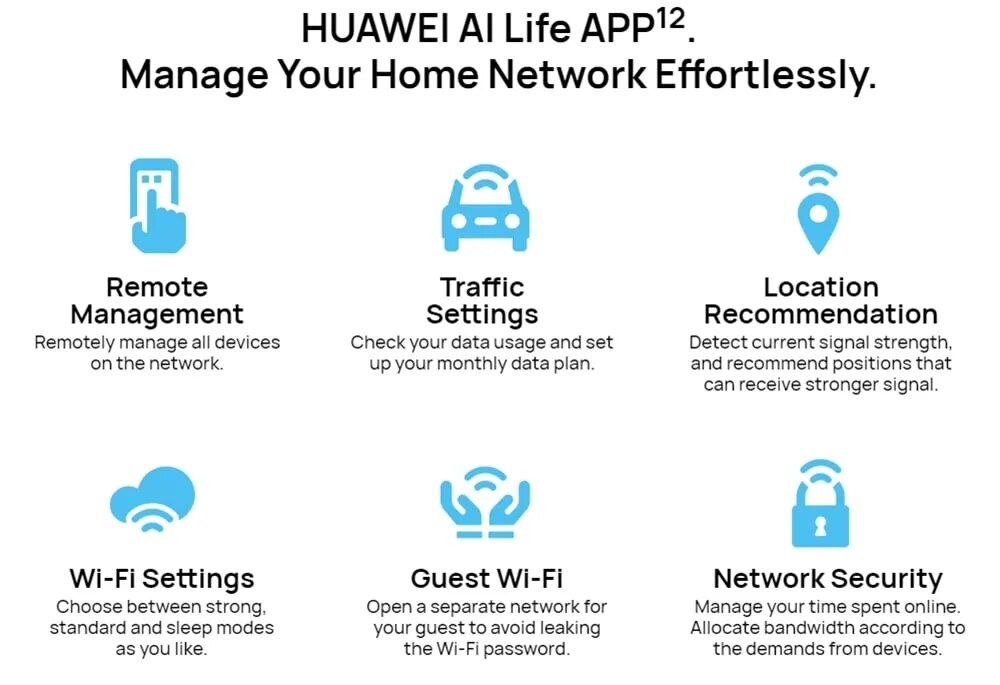 HUAWEI AI Life APP$^{12}$.
Manage Your Home Network Effortlessly.

Remote Management
Remotely manage all devices on the network.

Traffic Settings
Check your data usage and set up your monthly data plan.

Location Recommendation
Detect current signal strength, and recommend positions that can receive stronger signal.

Wi-Fi Settings
Choose between strong, standard and sleep modes as you like.

Guest Wi-Fi
Open a separate network for your guest to avoid leaking the Wi-Fi password.

Network Security
Manage your time spent online. Allocate bandwidth according to the demands from devices.